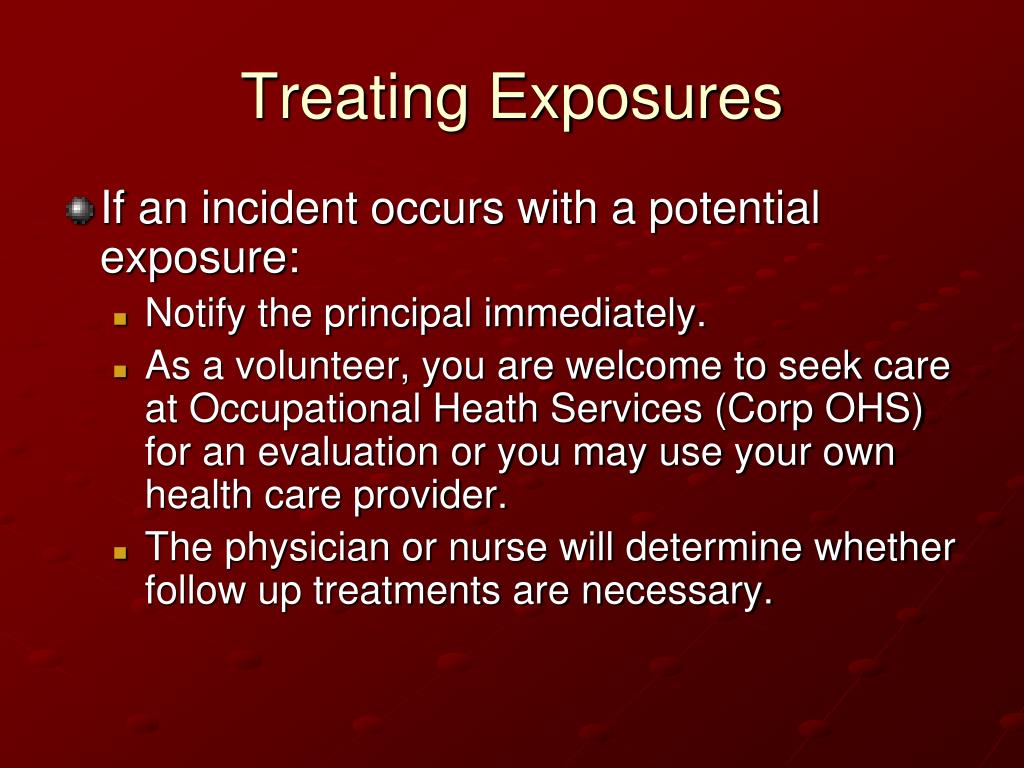 Treating Exposures

If an incident occurs with a potential exposure:

Notify the principal immediately.

As a volunteer, you are welcome to seek care at Occupational Heath Services (Corp OHS) for an evaluation or you may use your own health care provider.

The physician or nurse will determine whether follow up treatments are necessary.